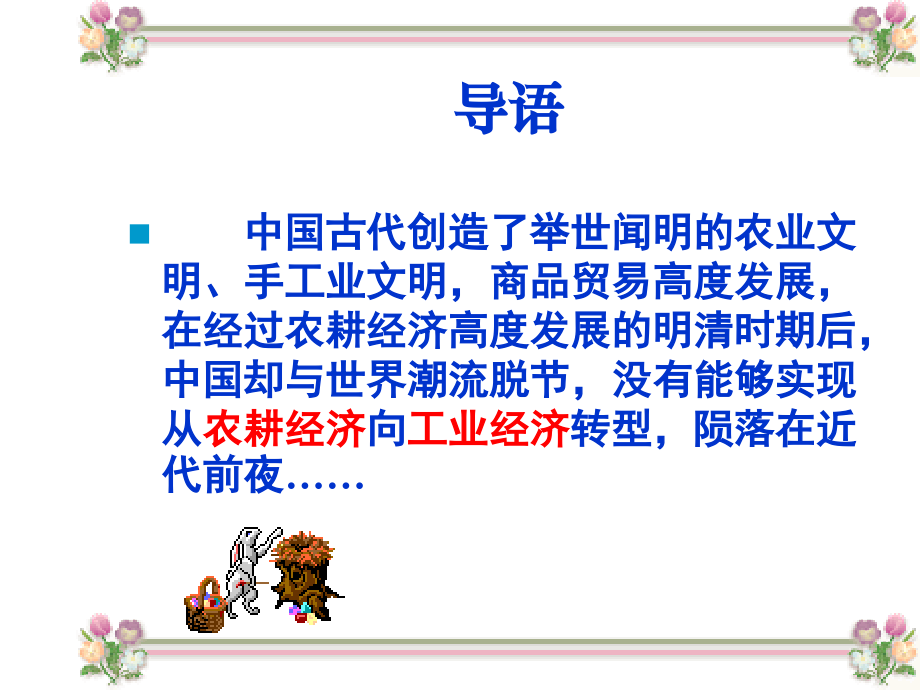 导语

中国古代创造了举世闻明的农业文明、手工业文明，商品贸易高度发展，在经过农耕经济高度发展的明清时期后，中国却与世界潮流脱节，没有能够实现从农耕经济向工业经济转型，陨落在近代前夜……